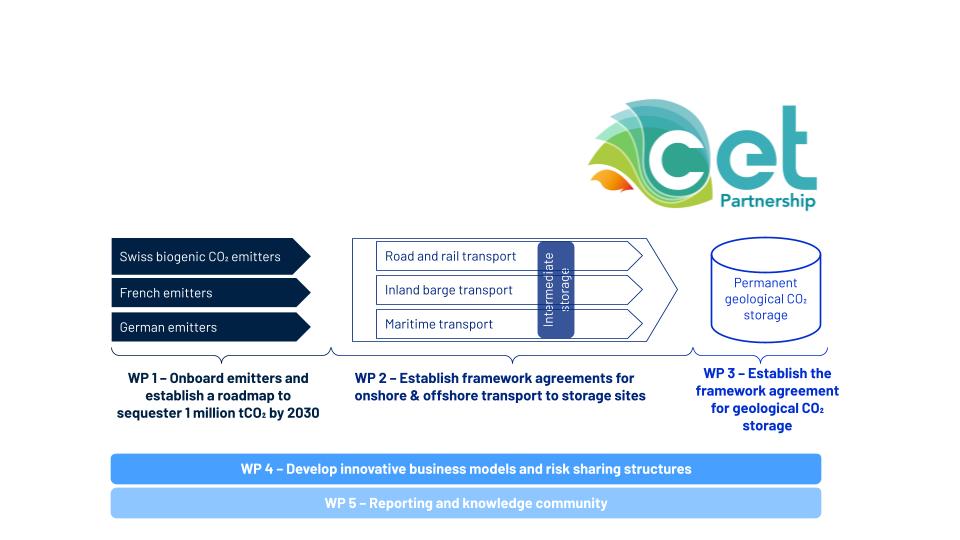 cet
Partnership

Swiss biogenic $CO_2$ emitters
French emitters
German emitters

Road and rail transport
Inland barge transport
Maritime transport

Intermediate storage

Permanent geological $CO_2$ storage

WP 1 – Onboard emitters and establish a roadmap to sequester 1 million $tCO_2$ by 2030

WP 2 – Establish framework agreements for onshore & offshore transport to storage sites

WP 3 – Establish the framework agreement for geological $CO_2$ storage

WP 4 – Develop innovative business models and risk sharing structures

WP 5 – Reporting and knowledge community